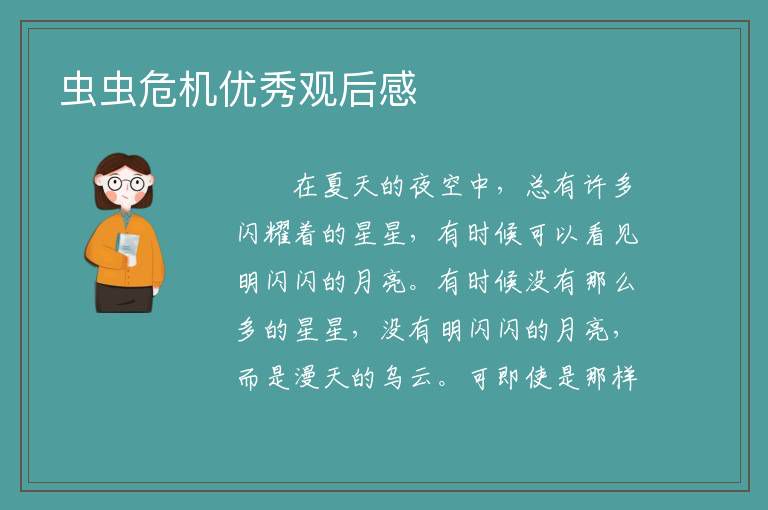 虫虫危机优秀观后感

在夏天的夜空中，总有许多闪耀着的星星，有时候可以看见明闪闪的月亮。有时候没有那么多的星星，没有明闪闪的月亮，而是漫天的乌云。可即使是那样